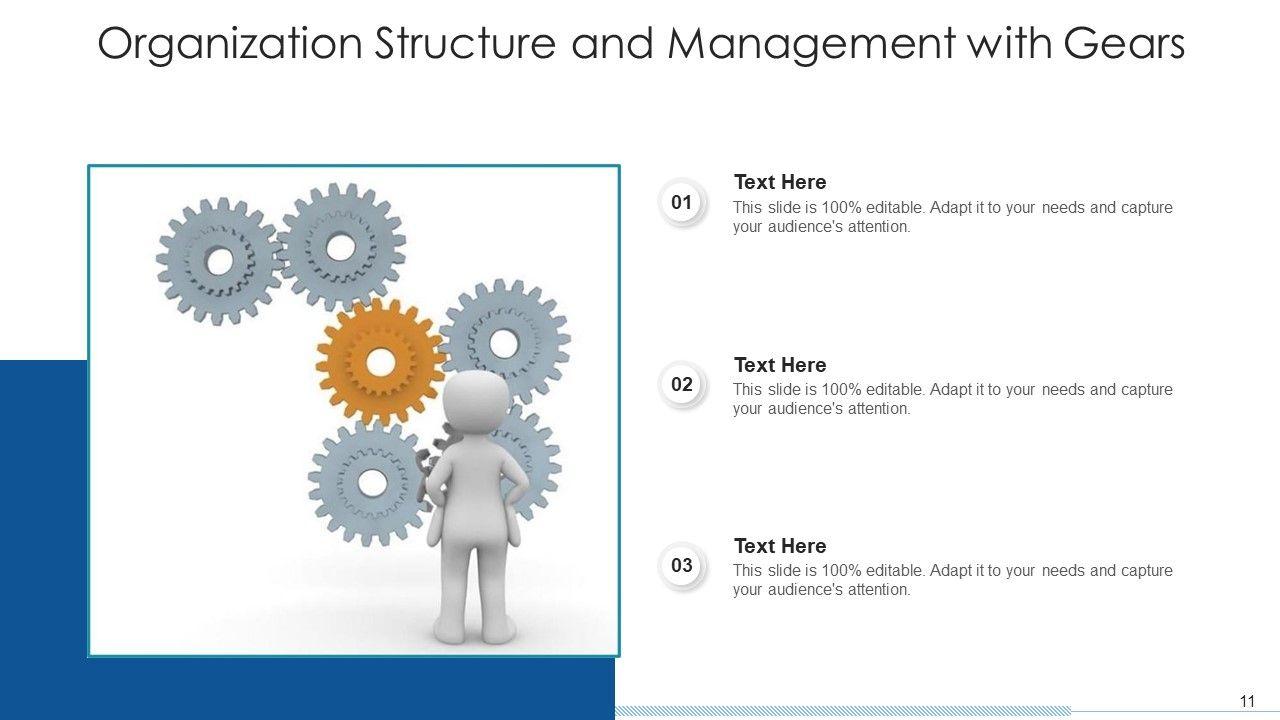 Organization Structure and Management with Gears

01

Text Here

This slide is 100% editable. Adapt it to your needs and capture your audience's attention.

02

Text Here

This slide is 100% editable. Adapt it to your needs and capture your audience's attention.

03

Text Here

This slide is 100% editable. Adapt it to your needs and capture your audience's attention.

11